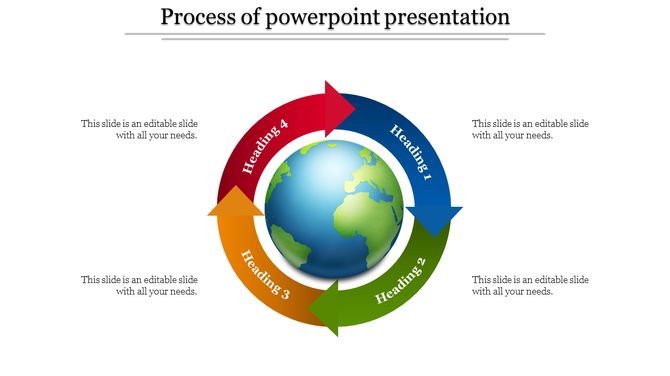 Process of powerpoint presentation

This slide is an editable slide with all your needs.

Heading 4

Heading 1

This slide is an editable slide with all your needs.

This slide is an editable slide with all your needs.

Heading 3

Heading 2

This slide is an editable slide with all your needs.